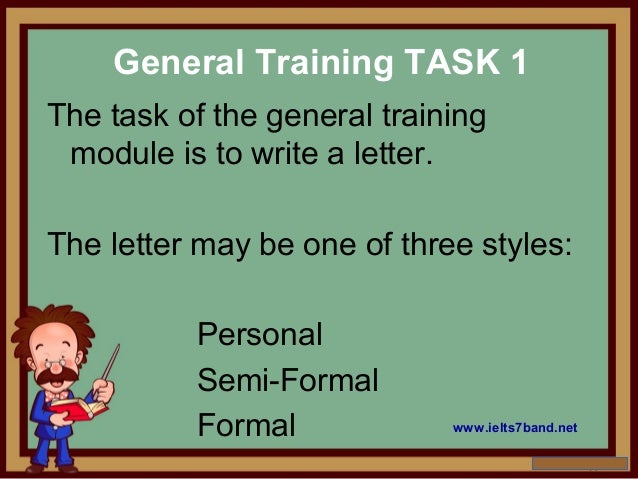 General Training TASK 1

The task of the general training module is to write a letter.

The letter may be one of three styles:

Personal
Semi-Formal
Formal

www.ielts7band.net